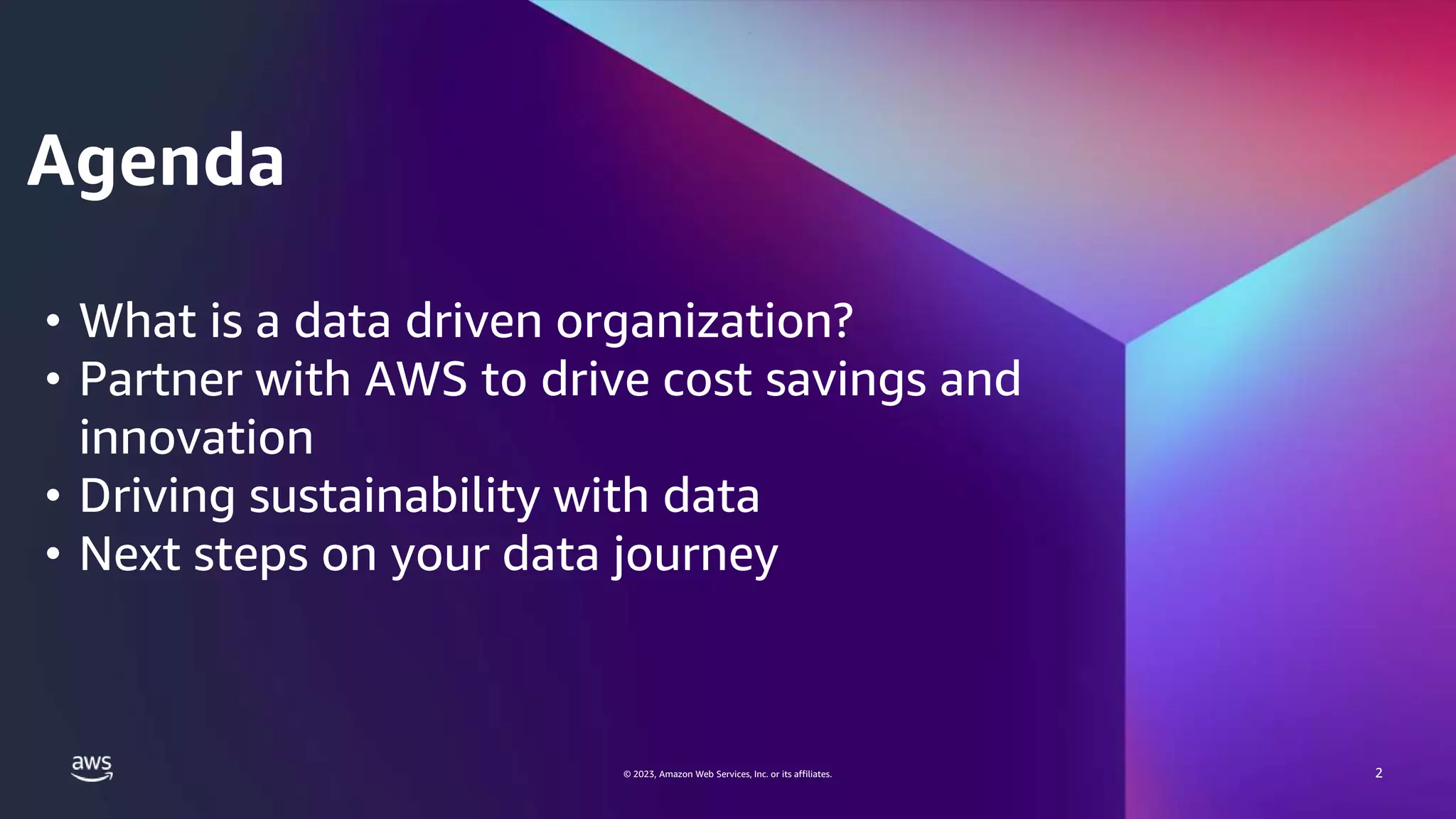 Agenda

• What is a data driven organization?
• Partner with AWS to drive cost savings and innovation
• Driving sustainability with data
• Next steps on your data journey

aws

© 2023, Amazon Web Services, Inc. or its affiliates.

2